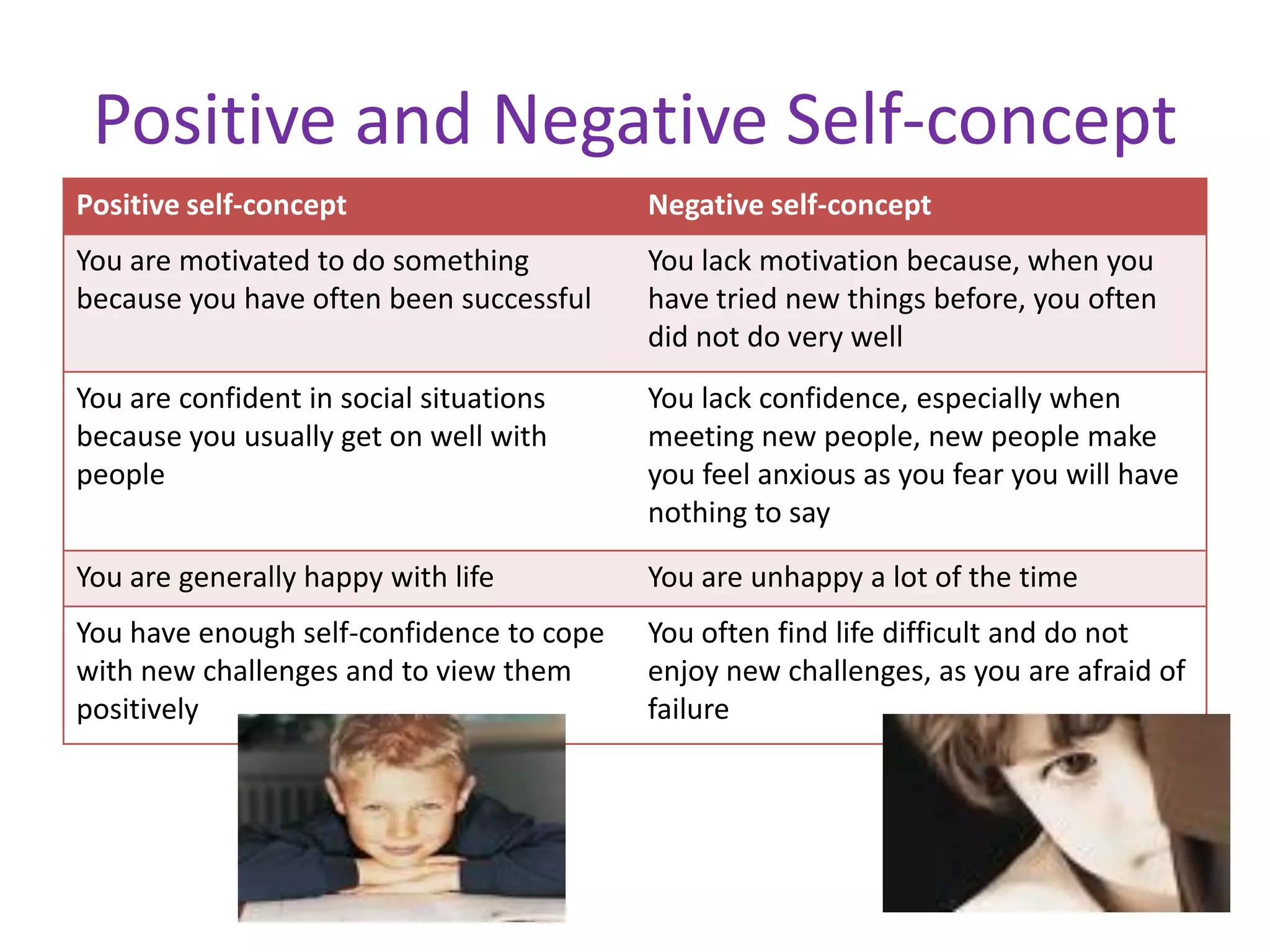 Positive and Negative Self-concept

| Positive self-concept | Negative self-concept |
|---|---|
| You are motivated to do something because you have often been successful | You lack motivation because, when you have tried new things before, you often did not do very well |
| You are confident in social situations because you usually get on well with people | You lack confidence, especially when meeting new people, new people make you feel anxious as you fear you will have nothing to say |
| You are generally happy with life | You are unhappy a lot of the time |
| You have enough self-confidence to cope with new challenges and to view them positively | You often find life difficult and do not enjoy new challenges, as you are afraid of failure |